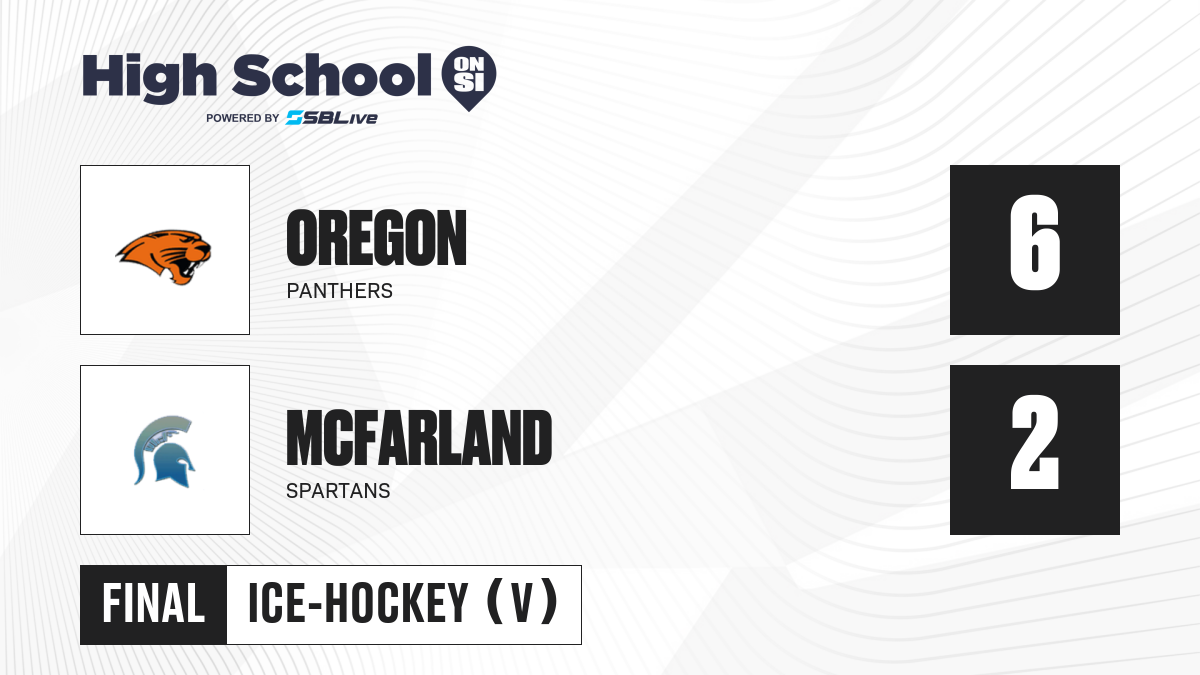 High School ON SI
POWERED BY SBLive

OREGON
PANTHERS

6

MCFARLAND
SPARTANS

2

FINAL ICE-HOCKEY (V)